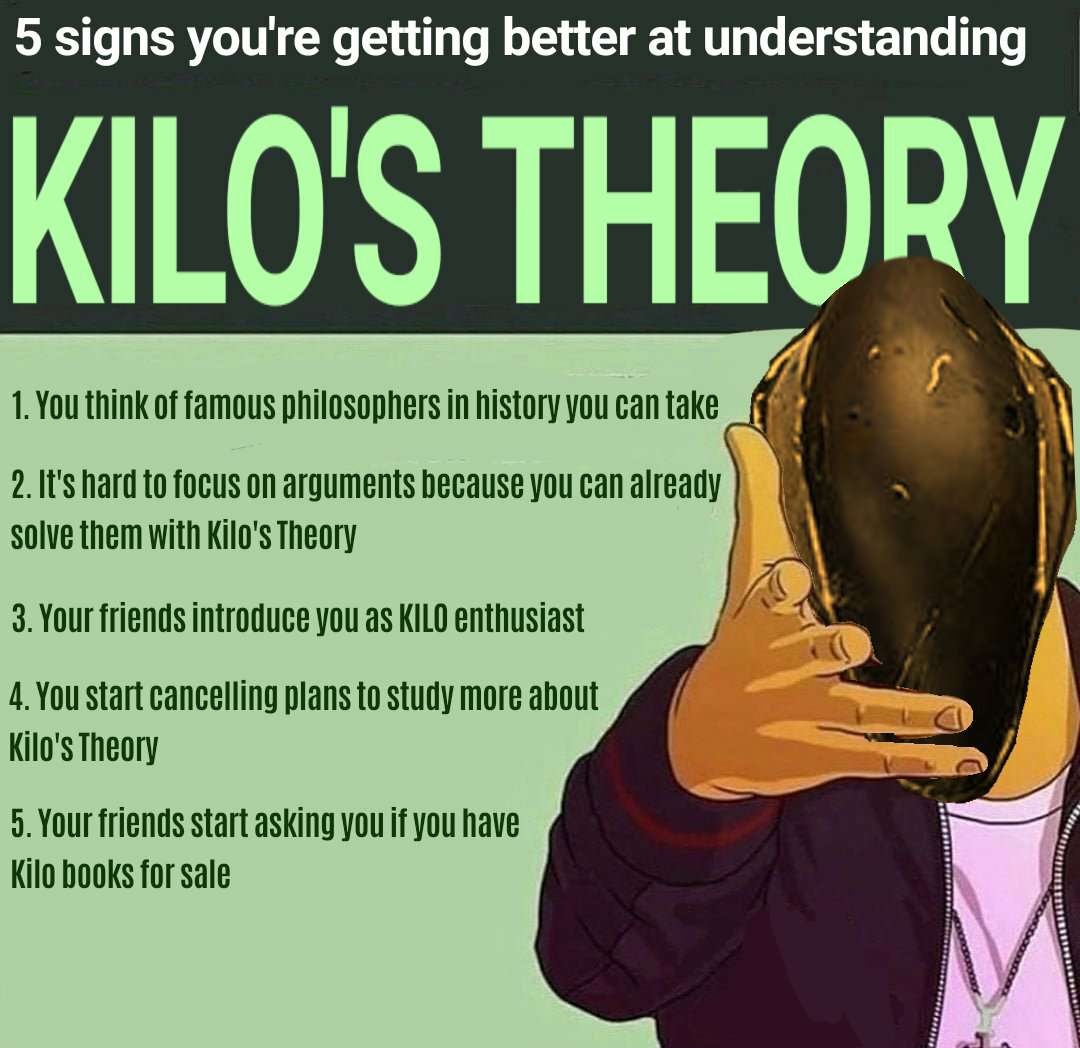 5 signs you're getting better at understanding

KILO'S THEORY

1. You think of famous philosophers in history you can take

2. It's hard to focus on arguments because you can already solve them with Kilo's Theory

3. Your friends introduce you as KILO enthusiast

4. You start cancelling plans to study more about Kilo's Theory

5. Your friends start asking you if you have Kilo books for sale